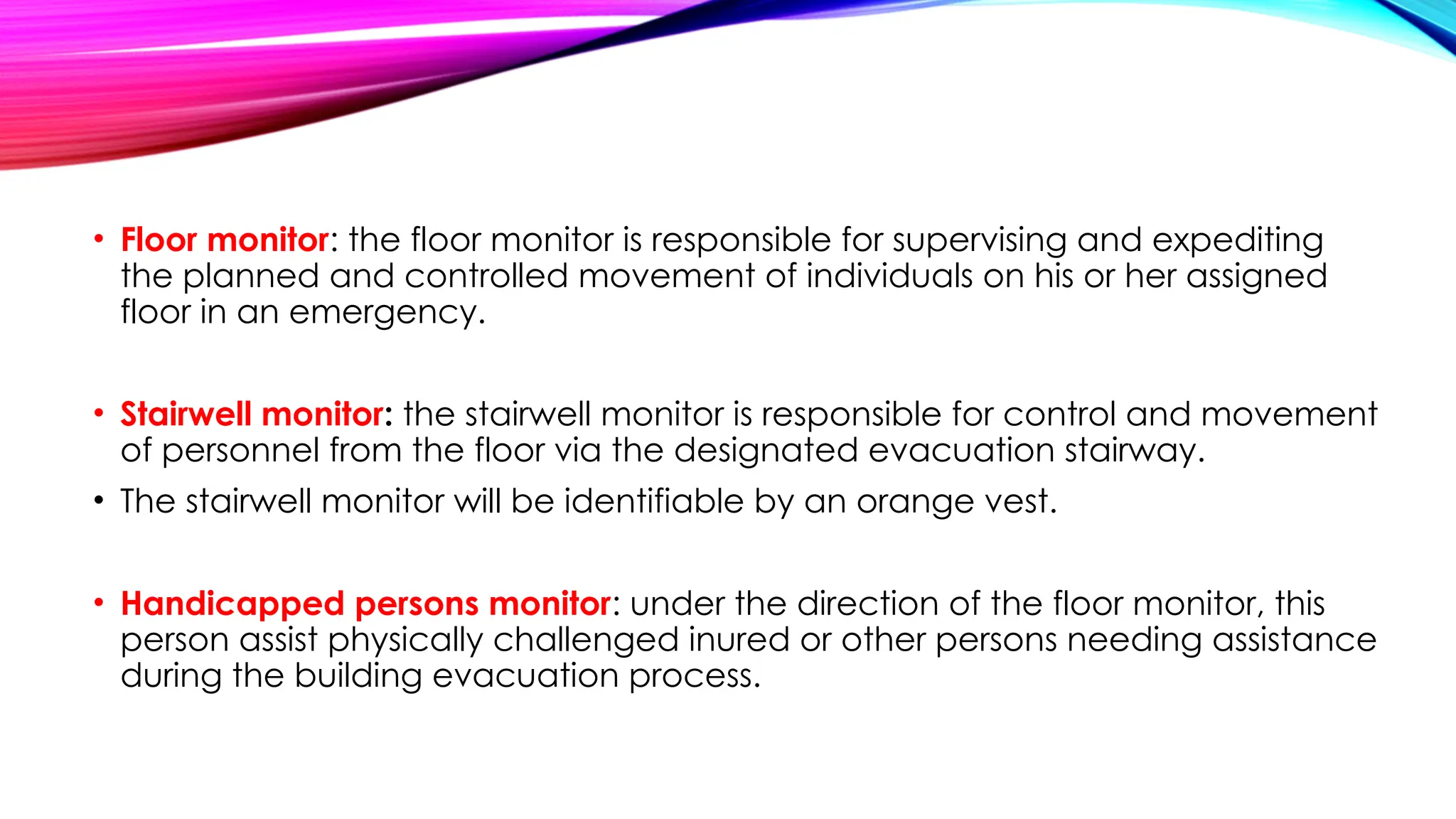 • Floor monitor: the floor monitor is responsible for supervising and expediting the planned and controlled movement of individuals on his or her assigned floor in an emergency.

• Stairwell monitor: the stairwell monitor is responsible for control and movement of personnel from the floor via the designated evacuation stairway.

• The stairwell monitor will be identifiable by an orange vest.

• Handicapped persons monitor: under the direction of the floor monitor, this person assist physically challenged inured or other persons needing assistance during the building evacuation process.